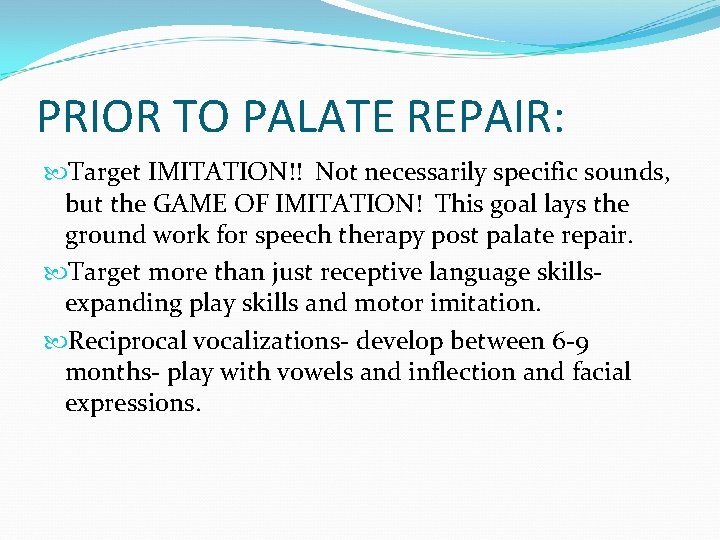 PRIOR TO PALATE REPAIR:

Target IMITATION!! Not necessarily specific sounds, but the GAME OF IMITATION! This goal lays the ground work for speech therapy post palate repair.

Target more than just receptive language skills- expanding play skills and motor imitation.

Reciprocal vocalizations- develop between 6-9 months- play with vowels and inflection and facial expressions.